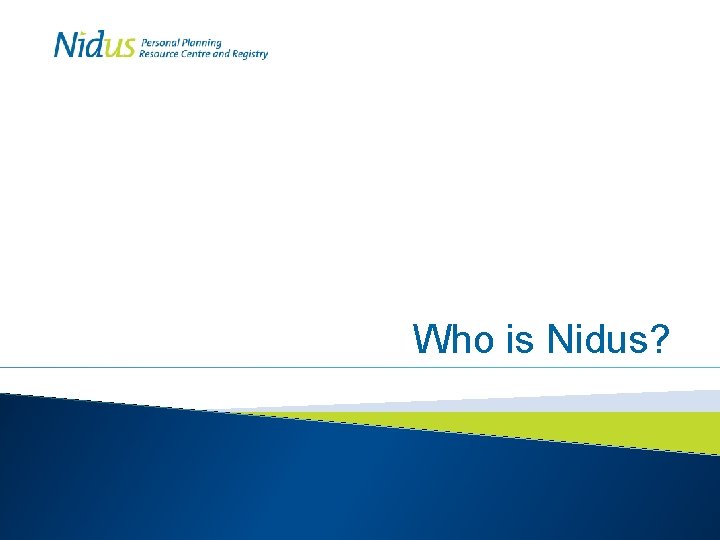 Nidus Personal Planning Resource Centre and Registry

Who is Nidus?